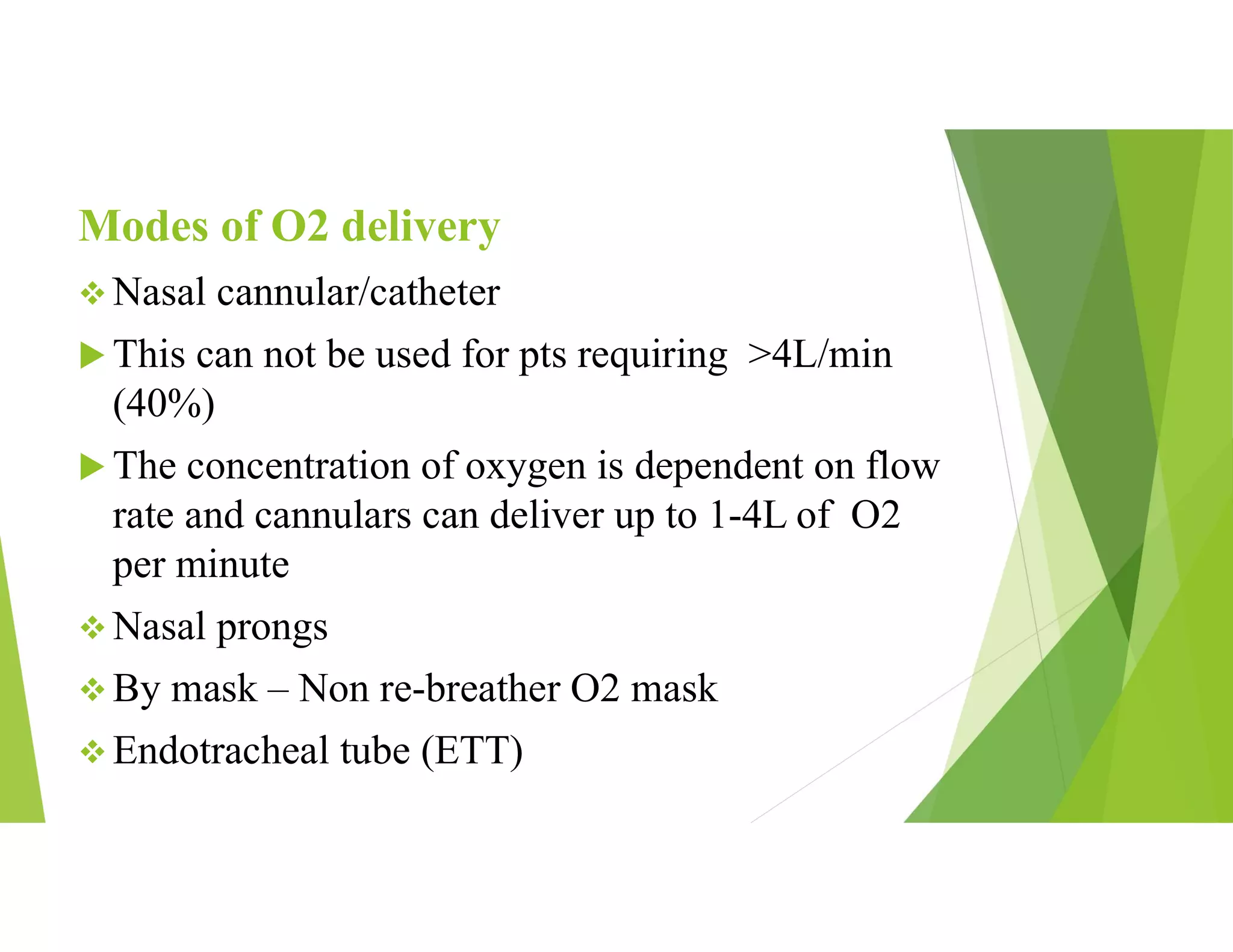 Modes of O2 delivery

❖ Nasal cannular/catheter

▶ This can not be used for pts requiring >4L/min (40%)

▶ The concentration of oxygen is dependent on flow rate and cannulars can deliver up to 1-4L of O2 per minute

❖ Nasal prongs

❖ By mask – Non re-breather O2 mask

❖ Endotracheal tube (ETT)